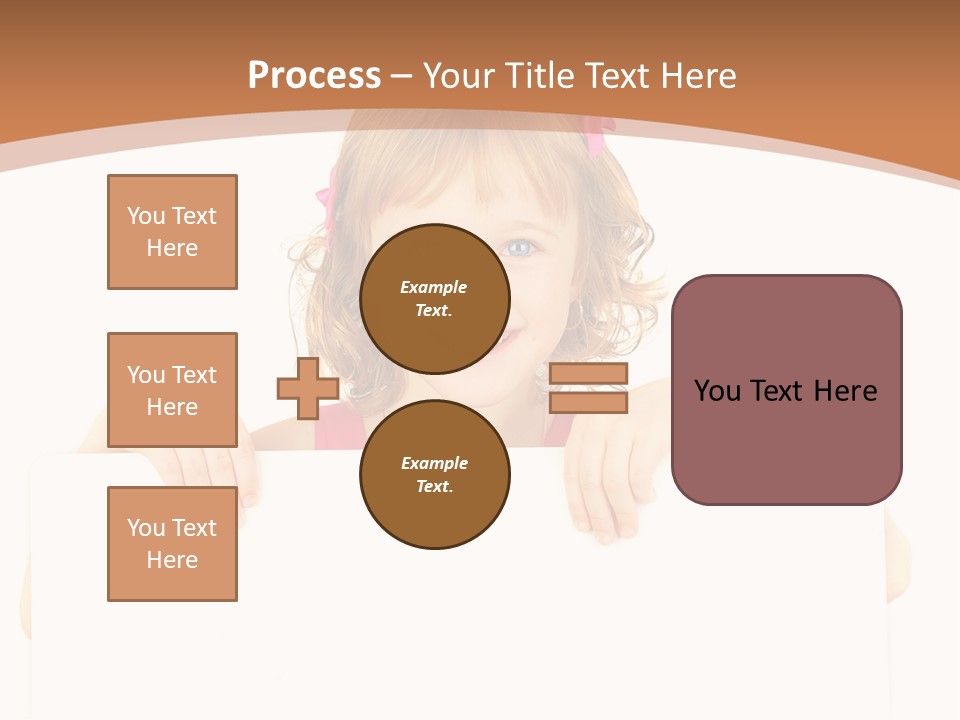 Process – Your Title Text Here

You Text Here

You Text Here

You Text Here

Example Text.

Example Text.

You Text Here